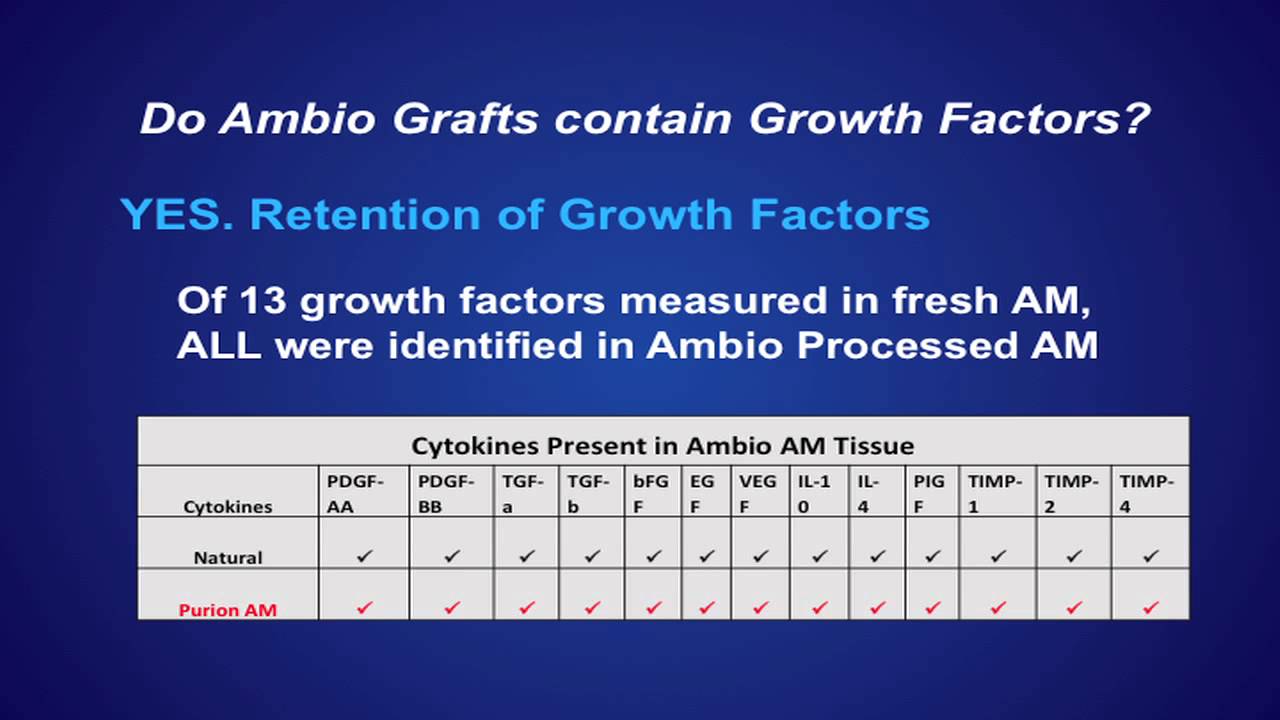 Do Ambio Grafts contain Growth Factors?

YES. Retention of Growth Factors

Of 13 growth factors measured in fresh AM, ALL were identified in Ambio Processed AM

Cytokines Present in Ambio AM Tissue

| Cytokines | PDGF-AA | PDGF-BB | TGF-a | TGF-b | bFGF | EGF | VEGF | IL-10 | IL-4 | PIGF | TIMP-1 | TIMP-2 | TIMP-4 |
|---|---|---|---|---|---|---|---|---|---|---|---|---|---|
| Natural | ✓ | ✓ | ✓ | ✓ | ✓ | ✓ | ✓ | ✓ | ✓ | ✓ | ✓ | ✓ | ✓ |
| Purion AM | ✓ | ✓ | ✓ | ✓ | ✓ | ✓ | ✓ | ✓ | ✓ | ✓ | ✓ | ✓ | ✓ |